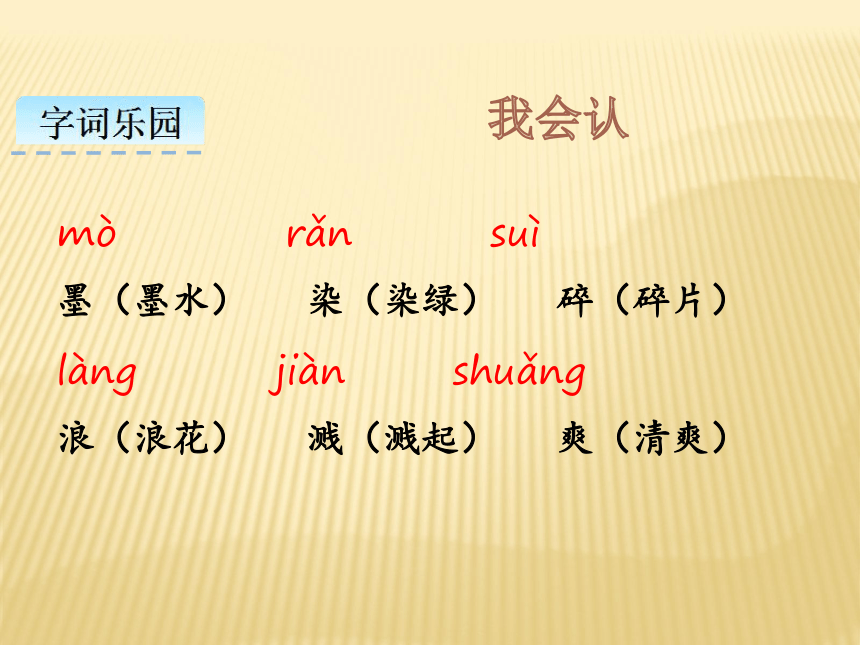 字词乐园

我会认

mò rǎn suì

墨（墨水） 染（染绿） 碎（碎片）

làng jiàn shuǎng

浪（浪花） 溅（溅起） 爽（清爽）